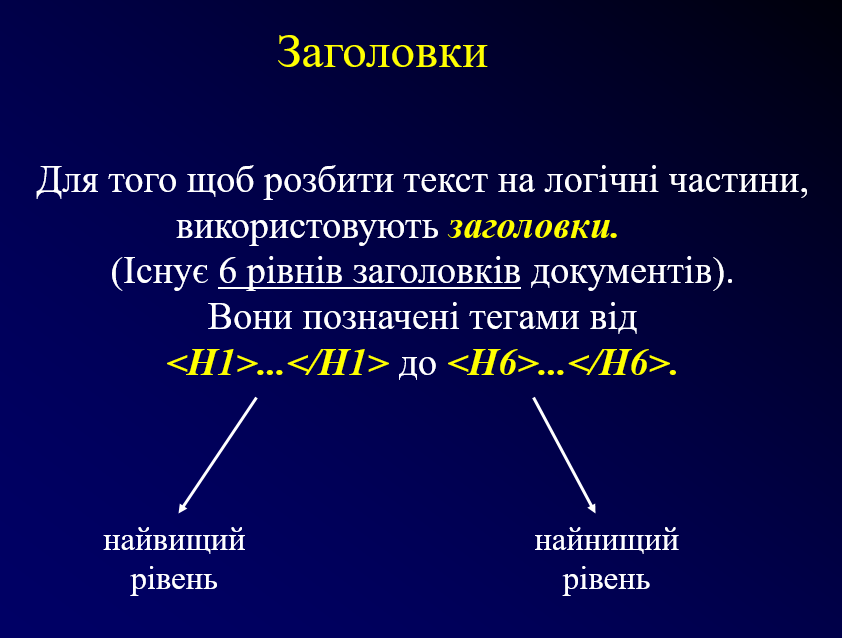 Заголовки

Для того щоб розбити текст на логічні частини, використовують заголовки. (Існує 6 рівнів заголовків документів). Вони позначені тегами від <H1>...</H1> до <H6>...</H6>.

найвищий рівень

найнищий рівень